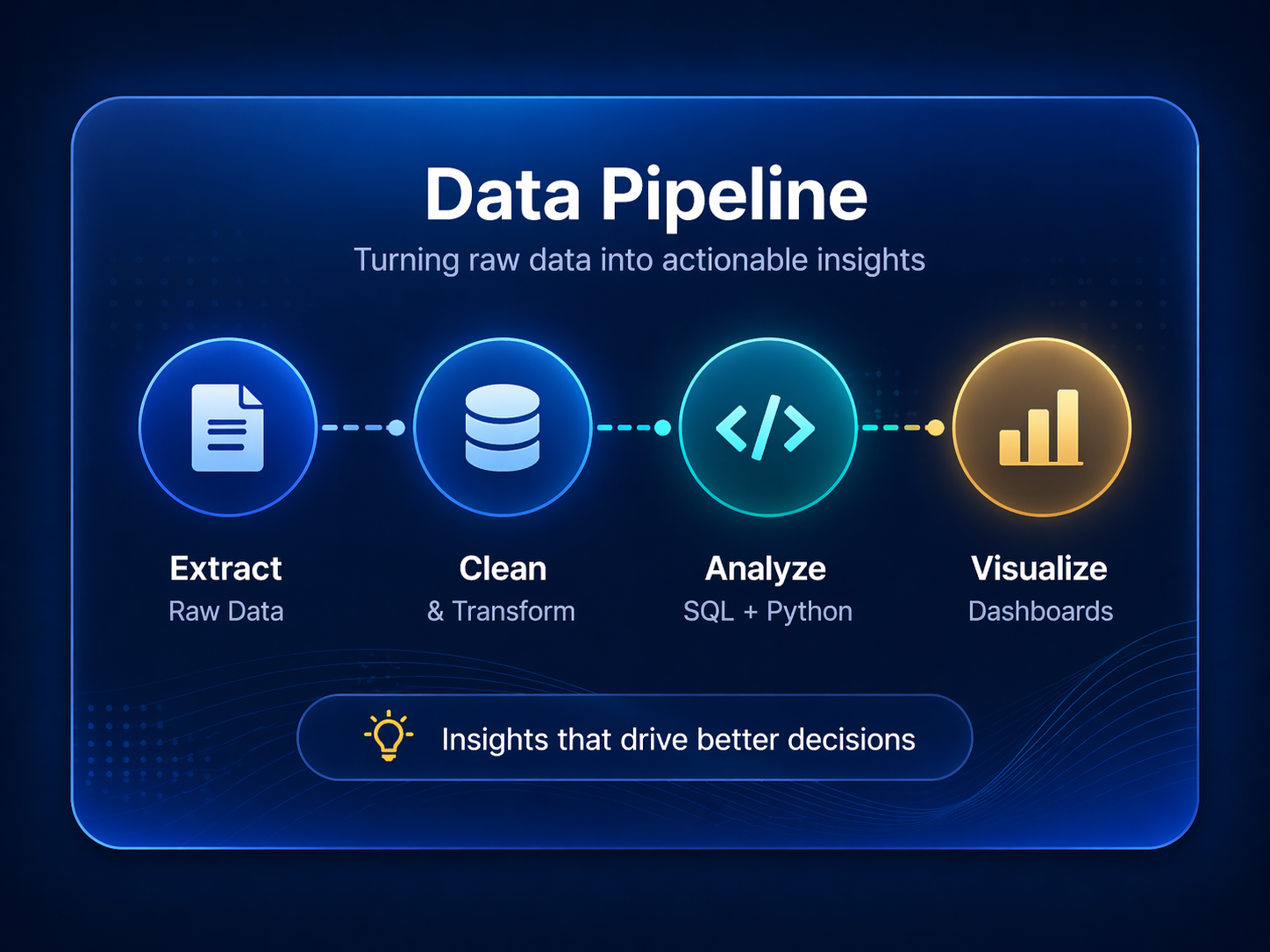 Data Pipeline

Turning raw data into actionable insights

Extract
Raw Data

Clean
& Transform

Analyze
SQL + Python

Visualize
Dashboards

Insights that drive better decisions